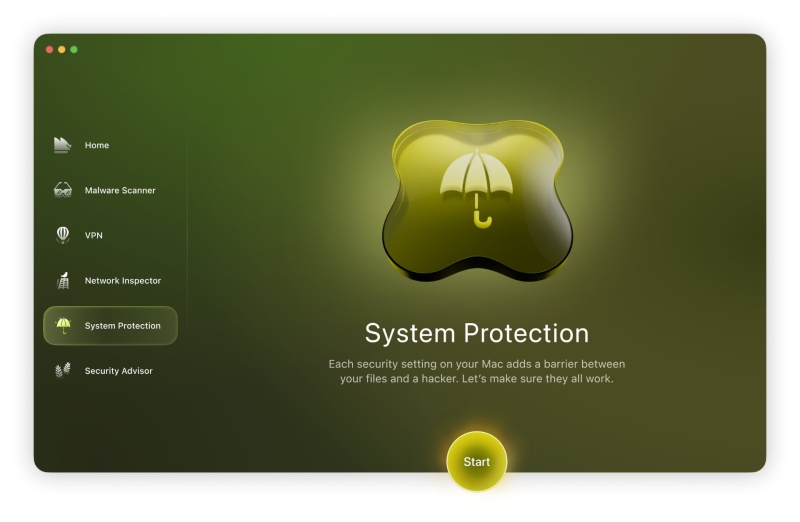 Home

Malware Scanner

VPN

Network Inspector

System Protection

Security Advisor

System Protection

Each security setting on your Mac adds a barrier between your files and a hacker. Let's make sure they all work.

Start